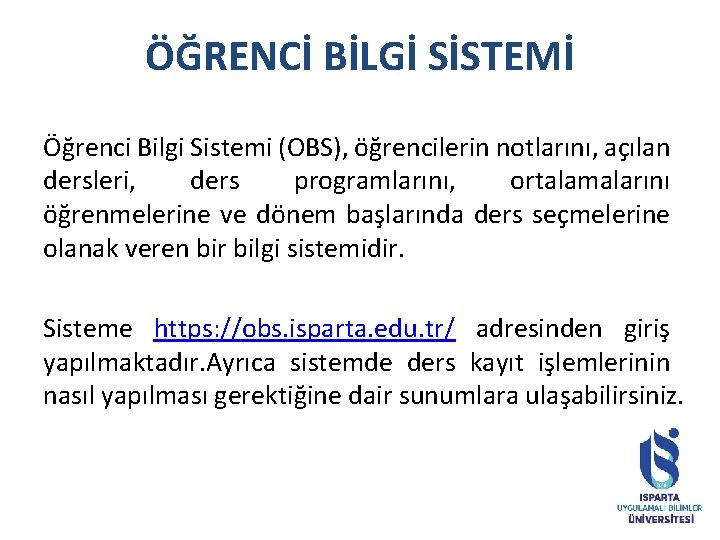 ÖĞRENCİ BİLGİ SİSTEMİ

Öğrenci Bilgi Sistemi (OBS), öğrencilerin notlarını, açılan dersleri, ders programlarını, ortalamalarını öğrenmelerine ve dönem başlarında ders seçmelerine olanak veren bir bilgi sistemidir.

Sisteme https://obs.isparta.edu.tr/ adresinden giriş yapılmaktadır.Ayrıca sistemde ders kayıt işlemlerinin nasıl yapılması gerektiğine dair sunumlara ulaşabilirsiniz.

ISPARTA
UYGULAMALI BİLİMLER
ÜNİVERSİTESİ